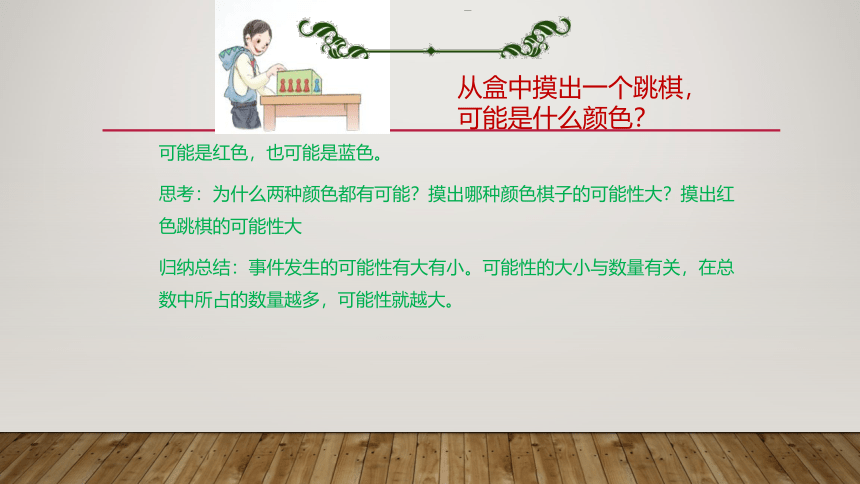 从盒中摸出一个跳棋，可能是什么颜色？

可能是红色，也可能是蓝色。

思考：为什么两种颜色都有可能？摸出哪种颜色棋子的可能性大？摸出红色跳棋的可能性大

归纳总结：事件发生的可能性有大有小。可能性的大小与数量有关，在总数中所占的数量越多，可能性就越大。